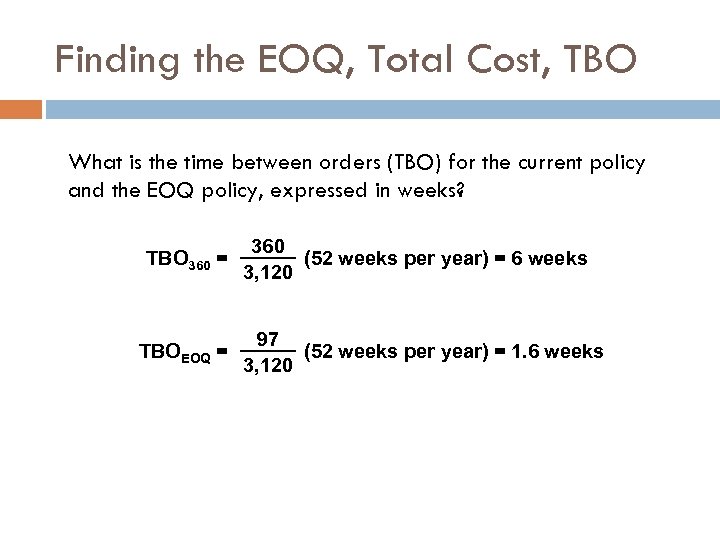 Finding the EOQ, Total Cost, TBO

What is the time between orders (TBO) for the current policy and the EOQ policy, expressed in weeks?

$TBO_{360} = \frac{360}{3,120}$ (52 weeks per year) = 6 weeks

$TBO_{EOQ} = \frac{97}{3,120}$ (52 weeks per year) = 1.6 weeks